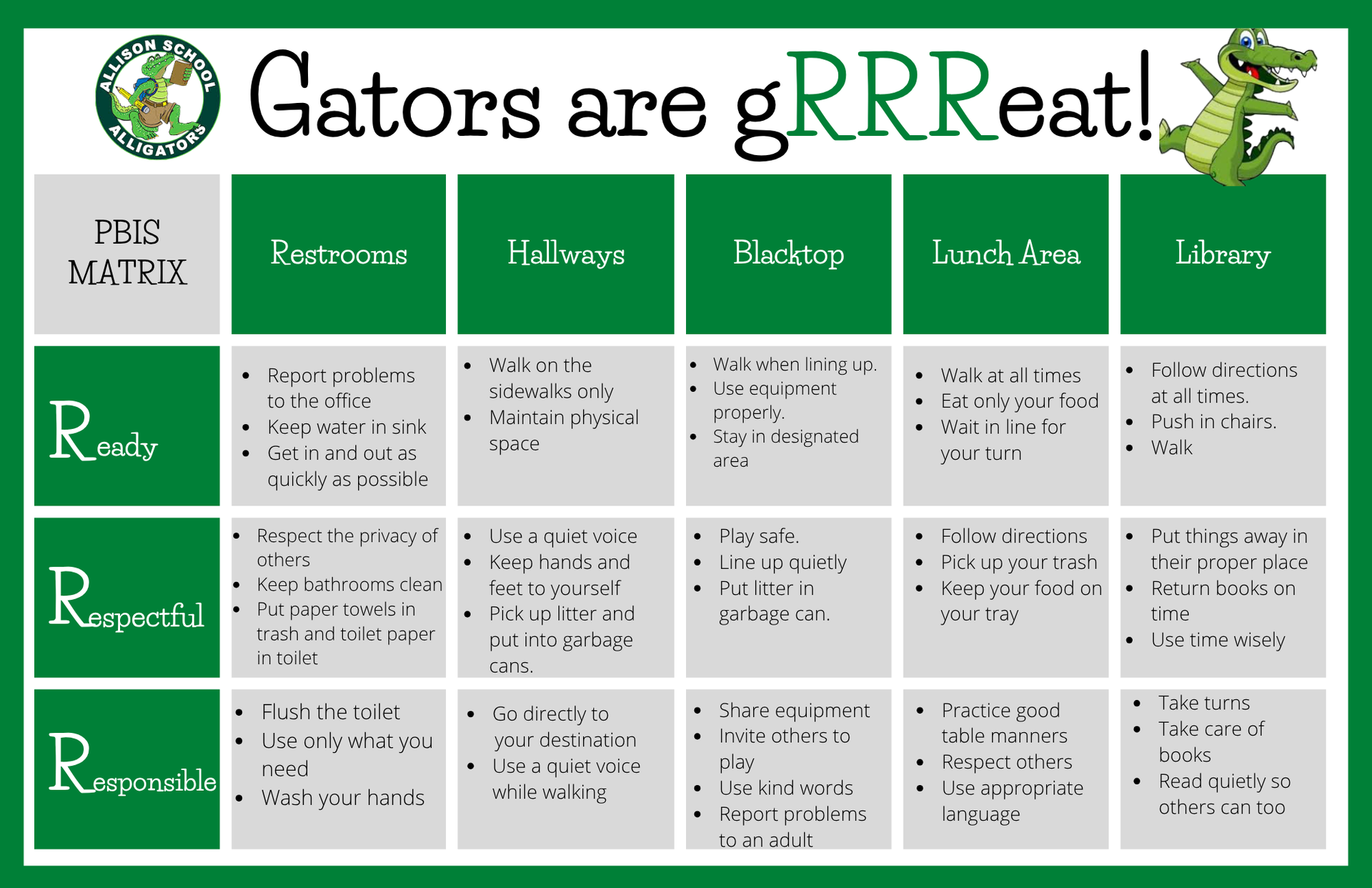 ALLISON SCHOOL ALLIGATORS

Gators are gRRReat!

| PBIS MATRIX | Restrooms | Hallways | Blacktop | Lunch Area | Library |
|---|---|---|---|---|---|
| Ready | • Report problems to the office • Keep water in sink • Get in and out as quickly as possible | • Walk on the sidewalks only • Maintain physical space | • Walk when lining up. • Use equipment properly. • Stay in designated area | • Walk at all times • Eat only your food • Wait in line for your turn | • Follow directions at all times. • Push in chairs. • Walk |
| Respectful | • Respect the privacy of others • Keep bathrooms clean • Put paper towels in trash and toilet paper in toilet | • Use a quiet voice • Keep hands and feet to yourself • Pick up litter and put into garbage cans. | • Play safe. • Line up quietly • Put litter in garbage can. | • Follow directions • Pick up your trash • Keep your food on your tray | • Put things away in their proper place • Return books on time • Use time wisely |
| Responsible | • Flush the toilet • Use only what you need • Wash your hands | • Go directly to your destination • Use a quiet voice while walking | • Share equipment • Invite others to play • Use kind words • Report problems to an adult | • Practice good table manners • Respect others • Use appropriate language | • Take turns • Take care of books • Read quietly so others can too |